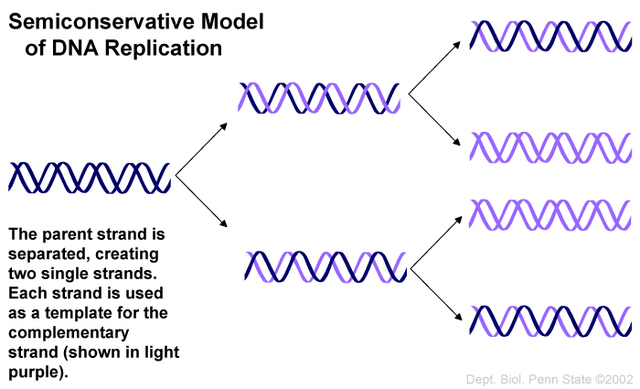 Semiconservative Model of DNA Replication

The parent strand is separated, creating two single strands. Each strand is used as a template for the complementary strand (shown in light purple).

Dept. Biol. Penn State ©2002